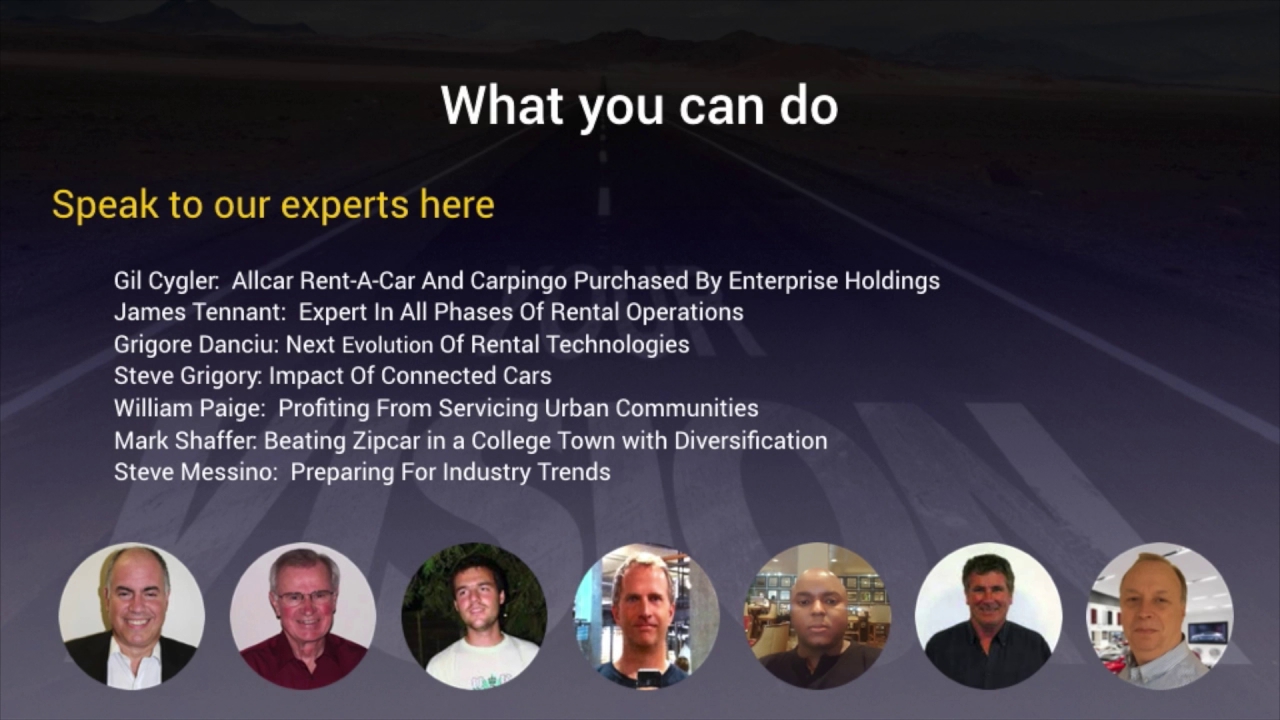 What you can do

Speak to our experts here

Gil Cygler: Allcar Rent-A-Car And Carpingo Purchased By Enterprise Holdings
James Tennant: Expert In All Phases Of Rental Operations
Grigore Danciu: Next Evolution Of Rental Technologies
Steve Grigory: Impact Of Connected Cars
William Paige: Profiting From Servicing Urban Communities
Mark Shaffer: Beating Zipcar in a College Town with Diversification
Steve Messino: Preparing For Industry Trends